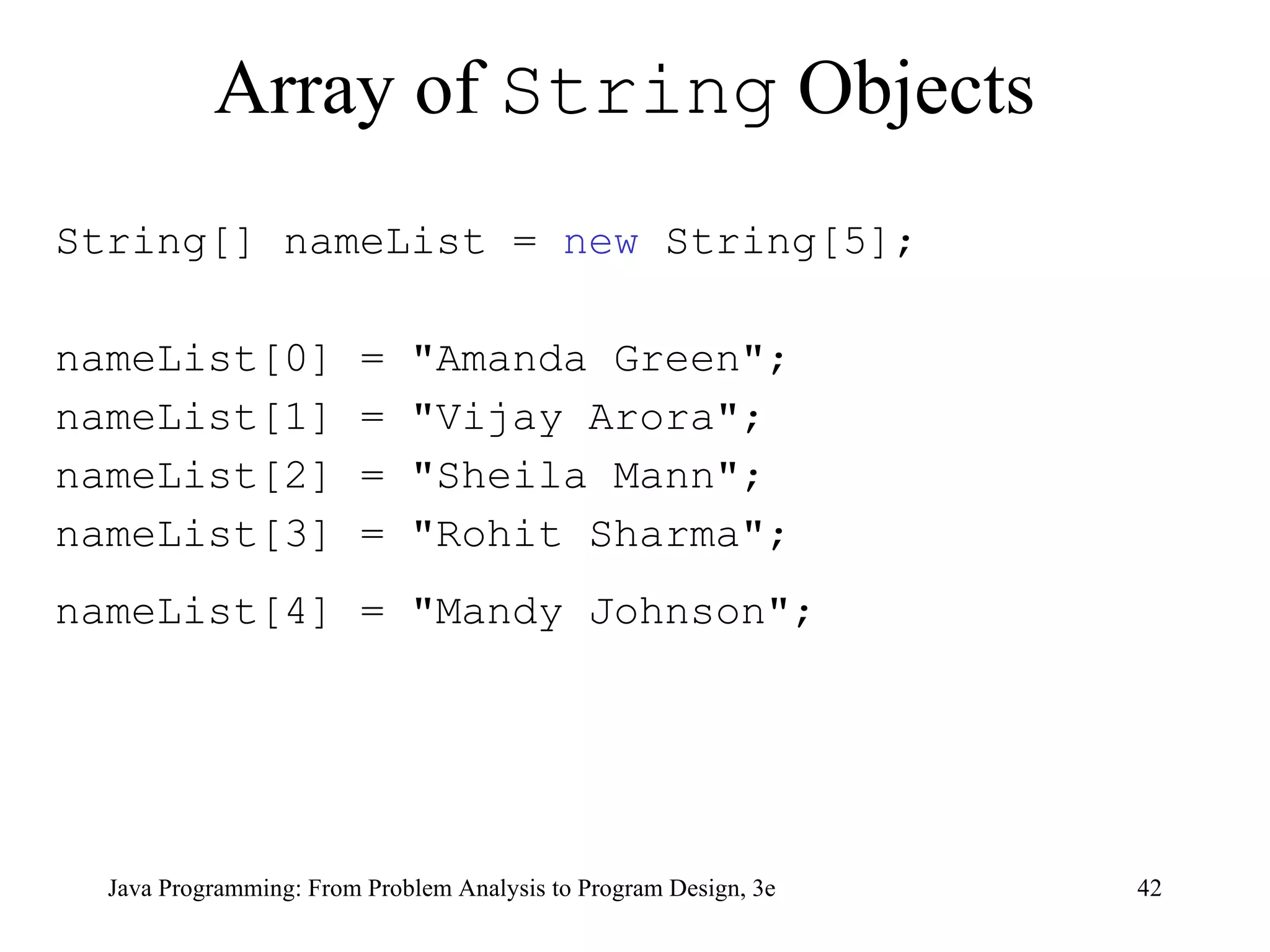 Array of String Objects

String[] nameList = new String[5];

nameList[0] = "Amanda Green";
nameList[1] = "Vijay Arora";
nameList[2] = "Sheila Mann";
nameList[3] = "Rohit Sharma";
nameList[4] = "Mandy Johnson";

Java Programming: From Problem Analysis to Program Design, 3e

42